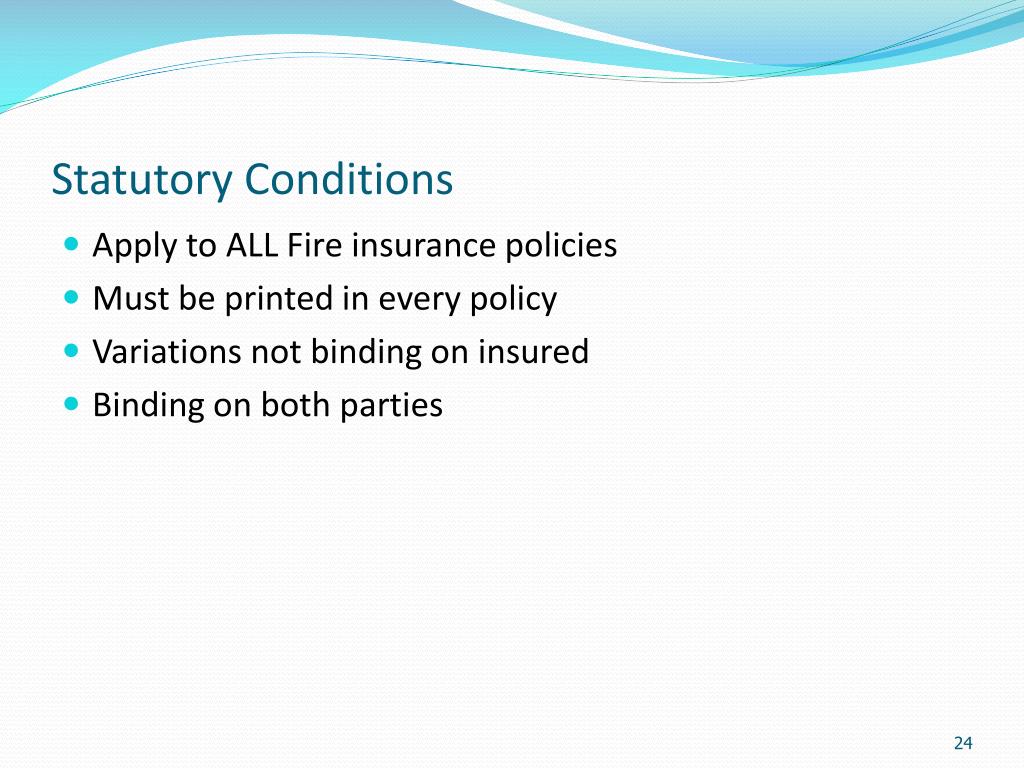 Statutory Conditions

- Apply to ALL Fire insurance policies
- Must be printed in every policy
- Variations not binding on insured
- Binding on both parties

24